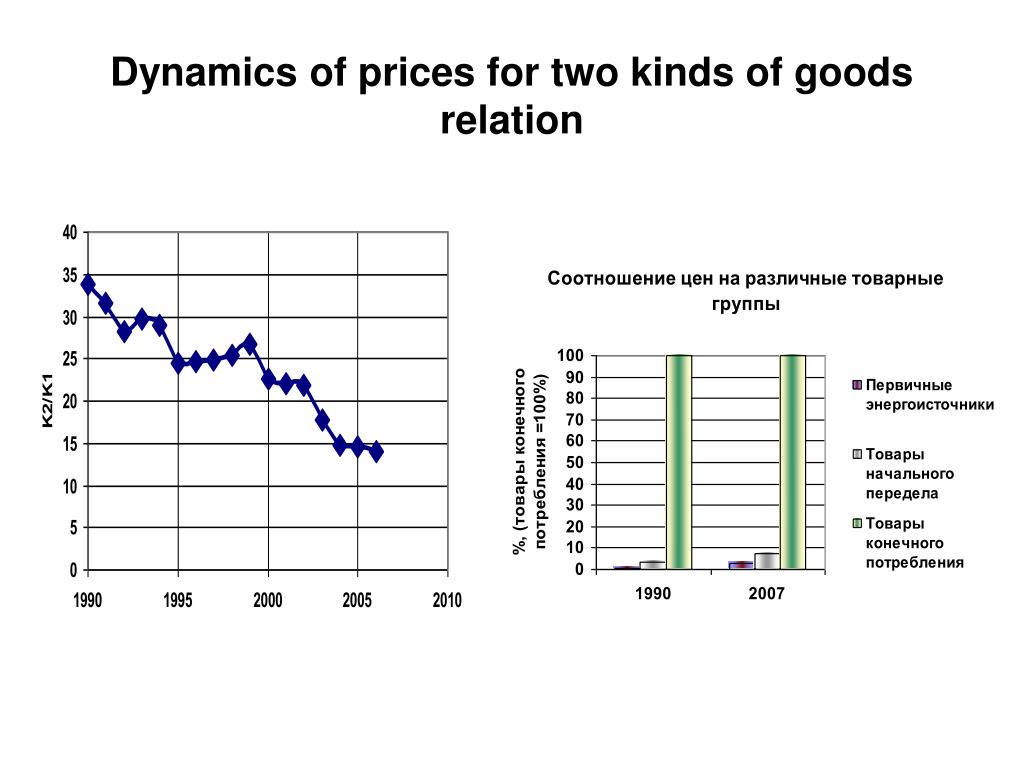 Dynamics of prices for two kinds of goods relation

40
35
30
25
20
15
10
5
0
K2/K1
1990
1995
2000
2005
2010

Соотношение цен на различные товарные группы

100
90
80
70
60
50
40
30
20
10
0
%, (товары конечного потребления =100%)
1990
2007

Первичные энергоисточники
Товары начального передела
Товары конечного потребления